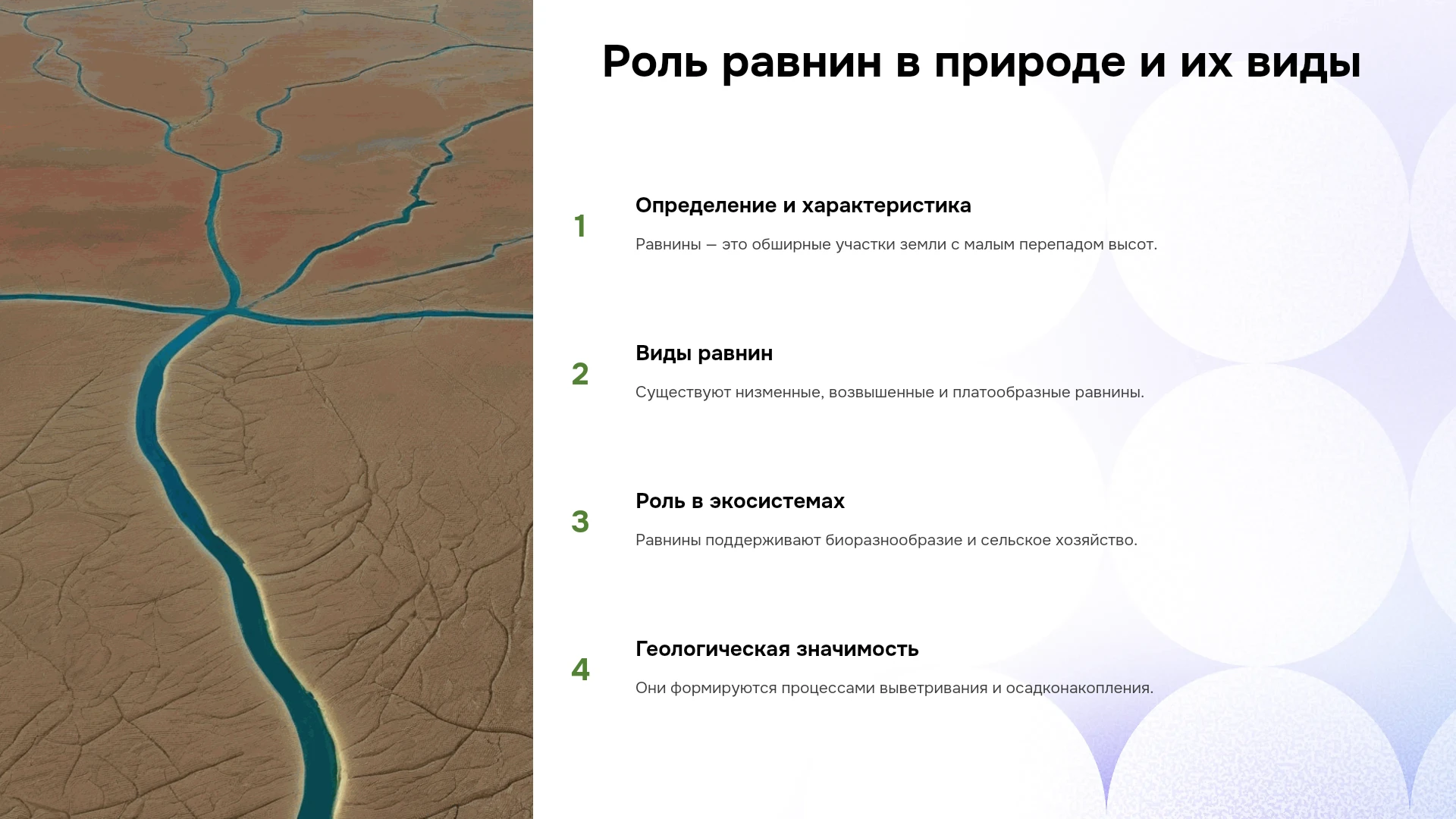 Роль равнин в природе и их виды

1

Определение и характеристика

Равнины — это обширные участки земли с малым перепадом высот.

2

Виды равнин

Существуют низменные, возвышенные и платообразные равнины.

3

Роль в экосистемах

Равнины поддерживают биоразнообразие и сельское хозяйство.

4

Геологическая значимость

Они формируются процессами выветривания и осадконакопления.